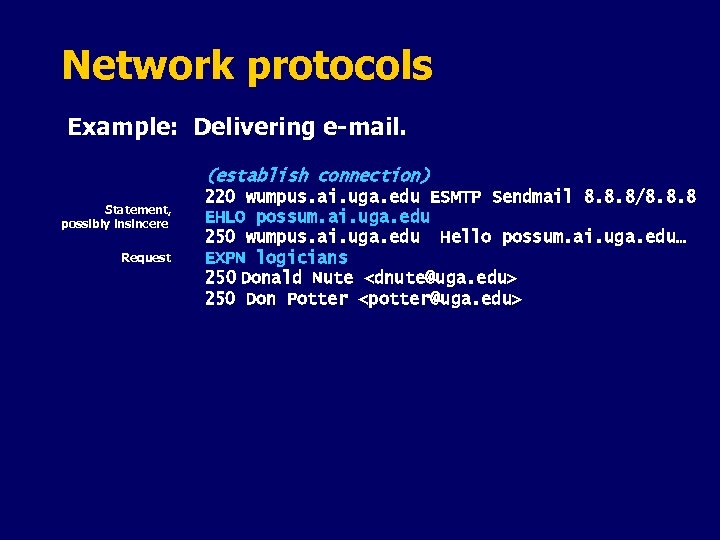 Network protocols

Example: Delivering e-mail.

(establish connection)
220 wumpus.ai.uga.edu ESMTP Sendmail 8.8.8/8.8.8

Statement, possibly insincere

EHLO possum.ai.uga.edu
250 wumpus.ai.uga.edu Hello possum.ai.uga.edu…

Request

EXPN logicians
250 Donald Nute <dnute@uga.edu>
250 Don Potter <potter@uga.edu>